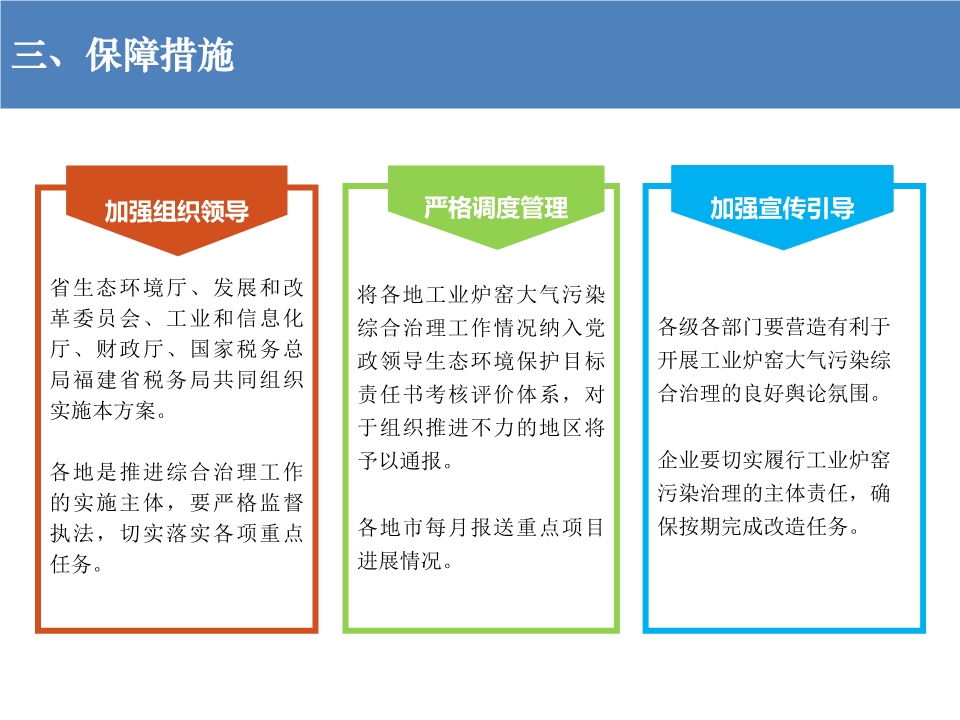 三、保障措施

加强组织领导

省生态环境厅、发展和改革委员会、工业和信息化厅、财政厅、国家税务总局福建省税务局共同组织实施本方案。

各地是推进综合治理工作的实施主体，要严格监督执法，切实落实各项重点任务。

严格调度管理

将各地工业炉窑大气污染综合治理工作情况纳入党政领导生态环境保护目标责任书考核评价体系，对于组织推进不力的地区将予以通报。

各地市每月报送重点项目进展情况。

加强宣传引导

各级各部门要营造有利于开展工业炉窑大气污染综合治理的良好舆论氛围。

企业要切实履行工业炉窑污染治理的主体责任，确保按期完成改造任务。